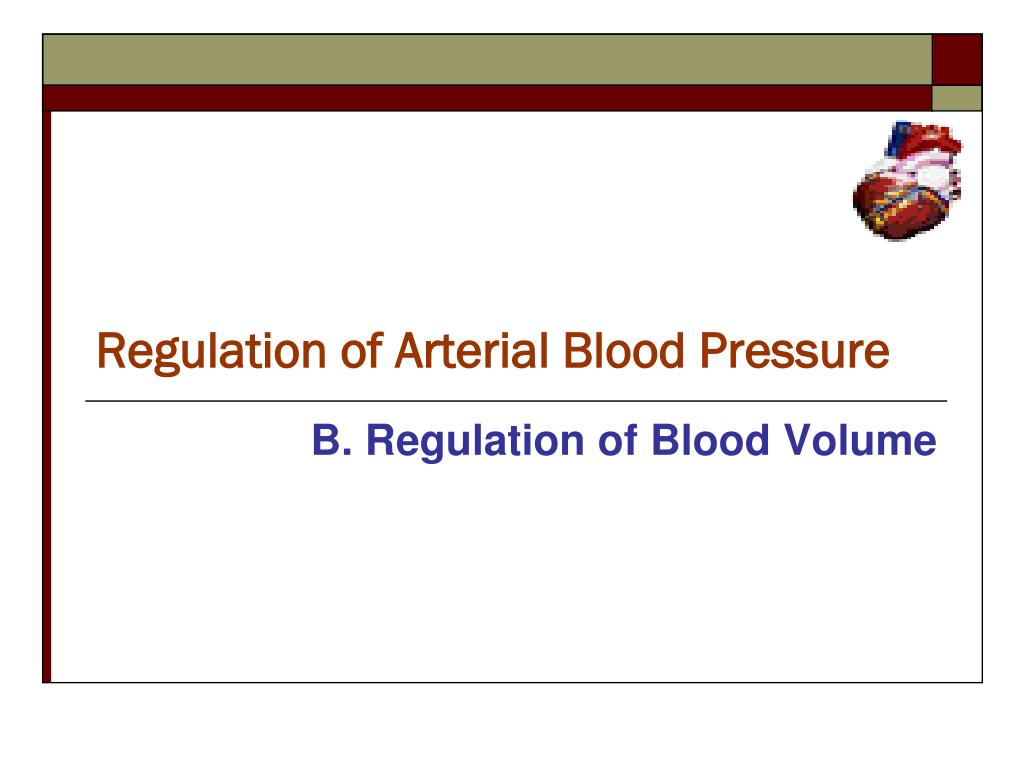 Regulation of Arterial Blood Pressure

B. Regulation of Blood Volume